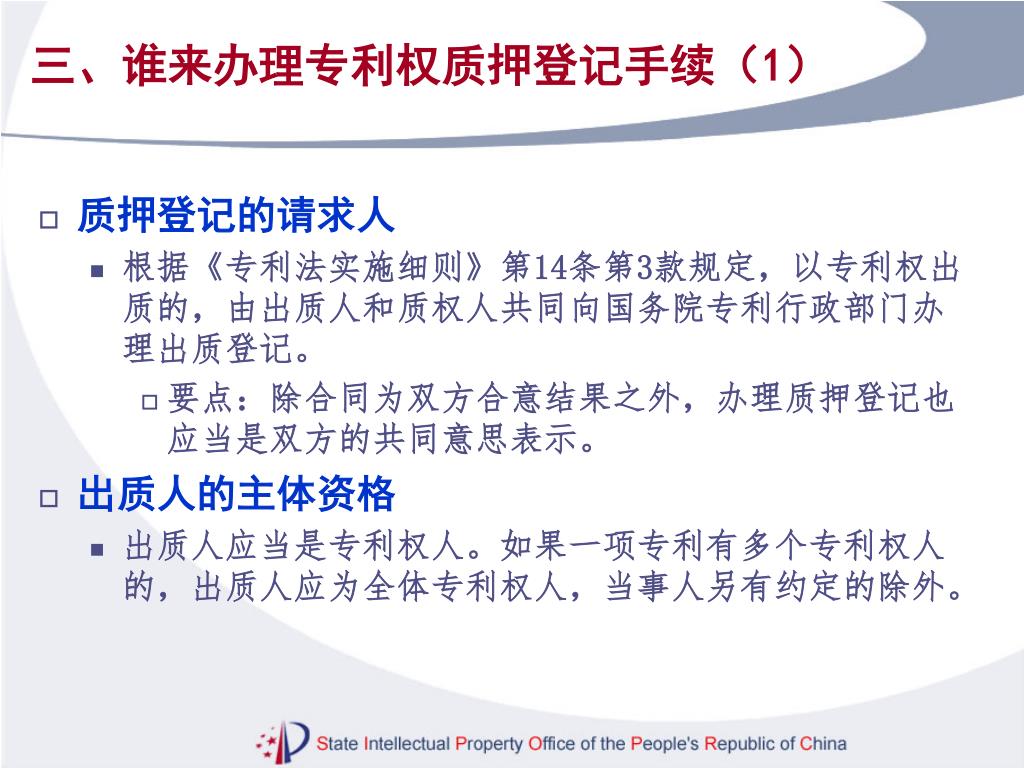 三、谁来办理专利权质押登记手续（1）

质押登记的请求人

根据《专利法实施细则》第14条第3款规定，以专利权出质的，由出质人和质权人共同向国务院专利行政部门办理出质登记。

要点：除合同为双方合意结果之外，办理质押登记也应当是双方的共同意思表示。

出质人的主体资格

出质人应当是专利权人。如果一项专利有多个专利权人的，出质人应为全体专利权人，当事人另有约定的除外。

State Intellectual Property Office of the People's Republic of China